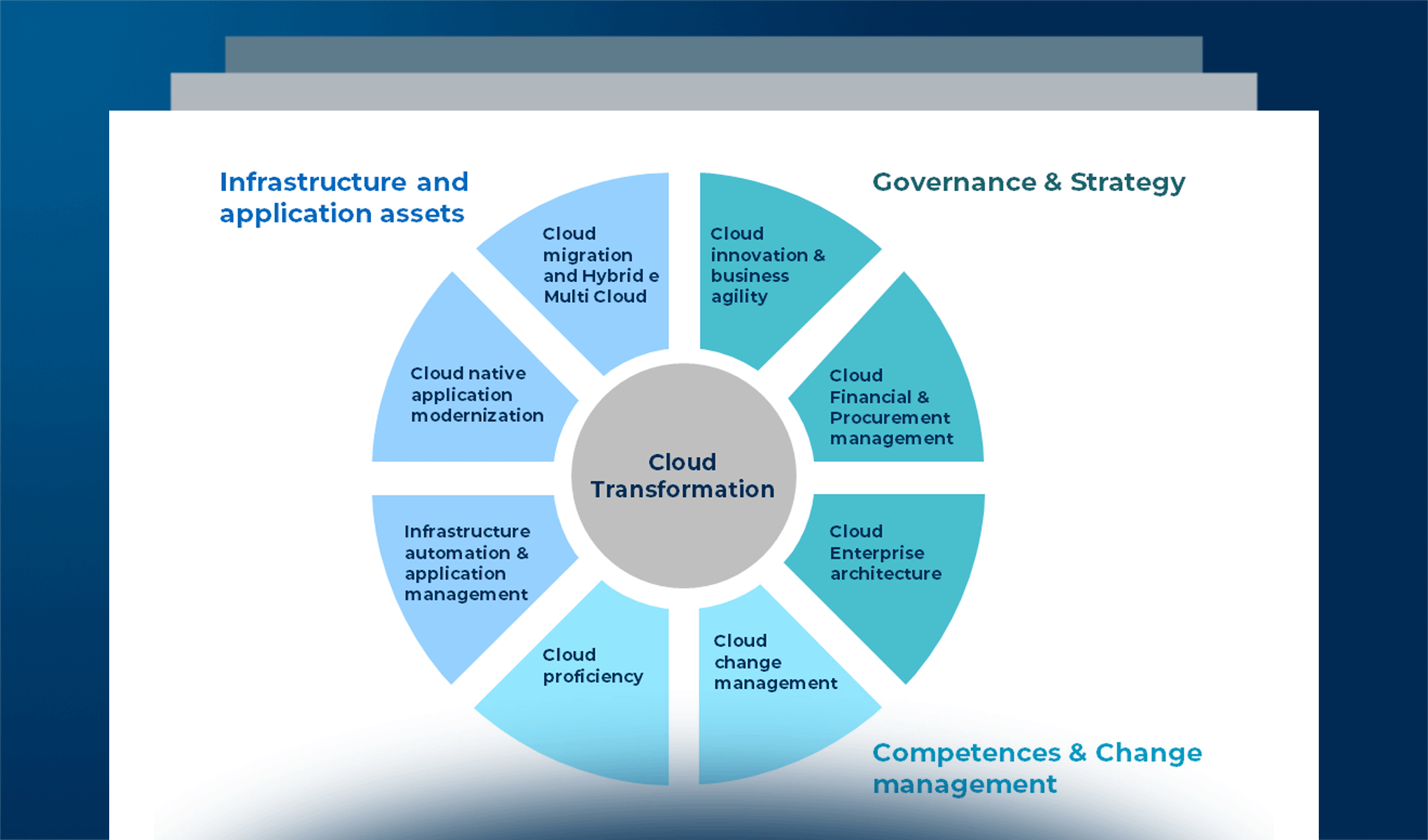 Infrastructure and application assets

Governance & Strategy

Cloud migration and Hybrid e Multi Cloud

Cloud innovation & business agility

Cloud native application modernization

Cloud Financial & Procurement management

Cloud Transformation

Infrastructure automation & application management

Cloud Enterprise architecture

Cloud proficiency

Cloud change management

Competences & Change management